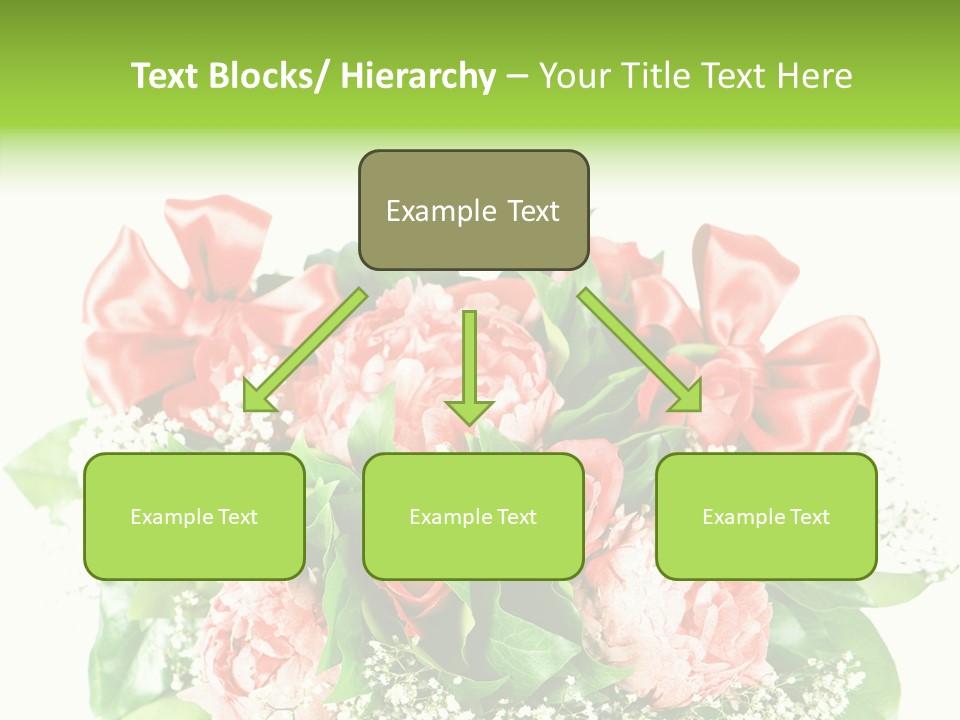 Text Blocks/ Hierarchy – Your Title Text Here

Example Text

Example Text

Example Text

Example Text